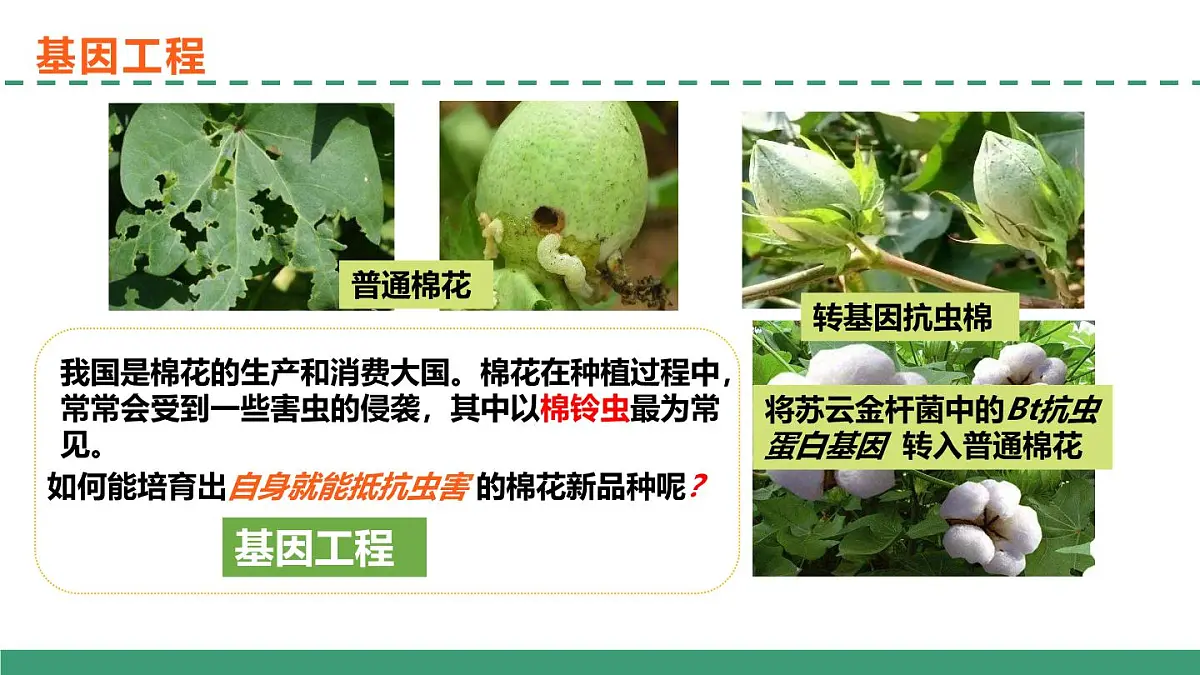 基因工程

普通棉花

转基因抗虫棉

我国是棉花的生产和消费大国。棉花在种植过程中，常常会受到一些害虫的侵袭，其中以棉铃虫最为常见。

如何能培育出自身就能抵抗虫害 的棉花新品种呢？

基因工程

将苏云金杆菌中的Bt抗虫蛋白基因 转入普通棉花